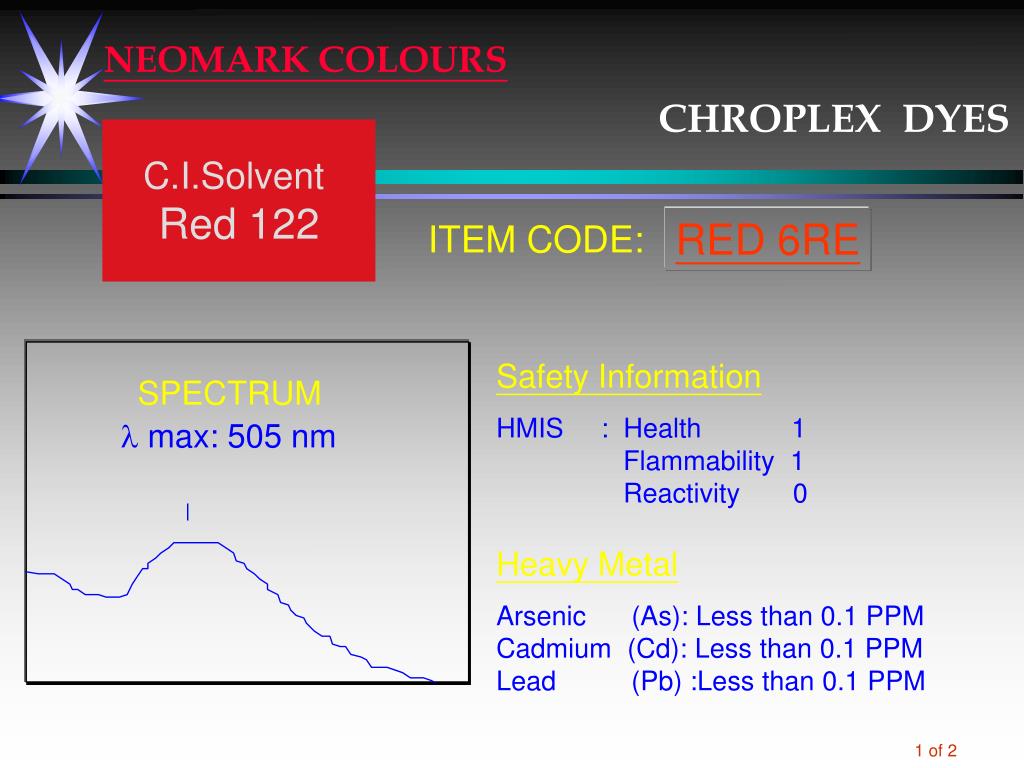 NEOMARK COLOURS

CHROPLEX DYES

C.I.Solvent
Red 122

ITEM CODE: RED 6RE

SPECTRUM
$\lambda$ max: 505 nm

Safety Information

HMIS : Health 1
Flammability 1
Reactivity 0

Heavy Metal

Arsenic (As): Less than 0.1 PPM
Cadmium (Cd): Less than 0.1 PPM
Lead (Pb) :Less than 0.1 PPM

1 of 2